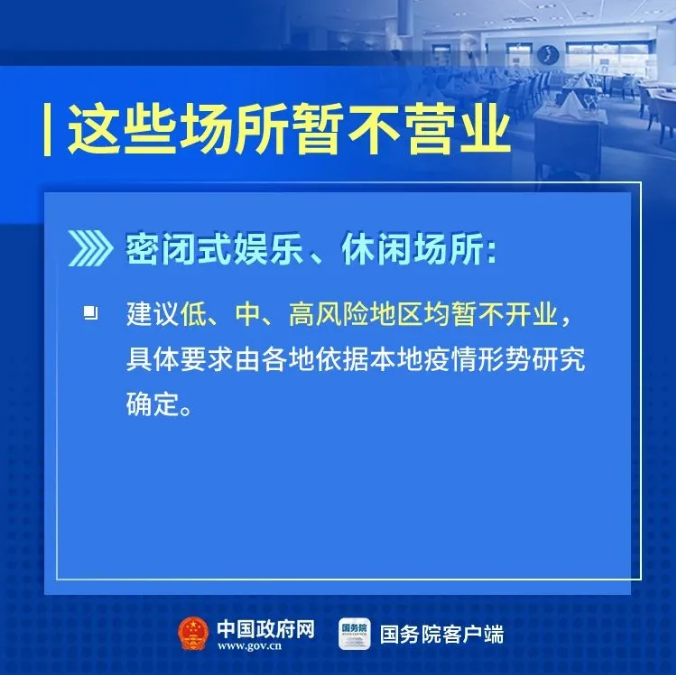 这些场所暂不营业

密闭式娱乐、休闲场所：

建议低、中、高风险地区均暂不开业，具体要求由各地依据本地疫情形势研究确定。

中国政府网
www.gov.cn

国务院

国务院客户端